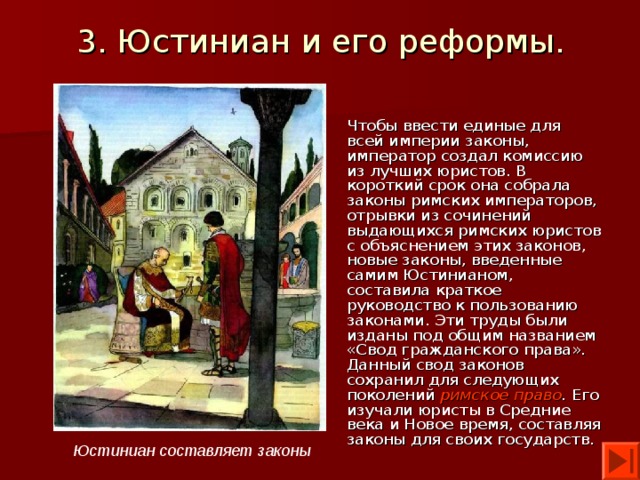 3. Юстиниан и его реформы.

Чтобы ввести единые для всей империи законы, император создал комиссию из лучших юристов. В короткий срок она собрала законы римских императоров, отрывки из сочинений выдающихся римских юристов с объяснением этих законов, новые законы, введенные самим Юстинианом, составила краткое руководство к пользованию законами. Эти труды были изданы под общим названием «Свод гражданского права». Данный свод законов сохранил для следующих поколений римское право. Его изучали юристы в Средние века и Новое время, составляя законы для своих государств.

Юстиниан составляет законы